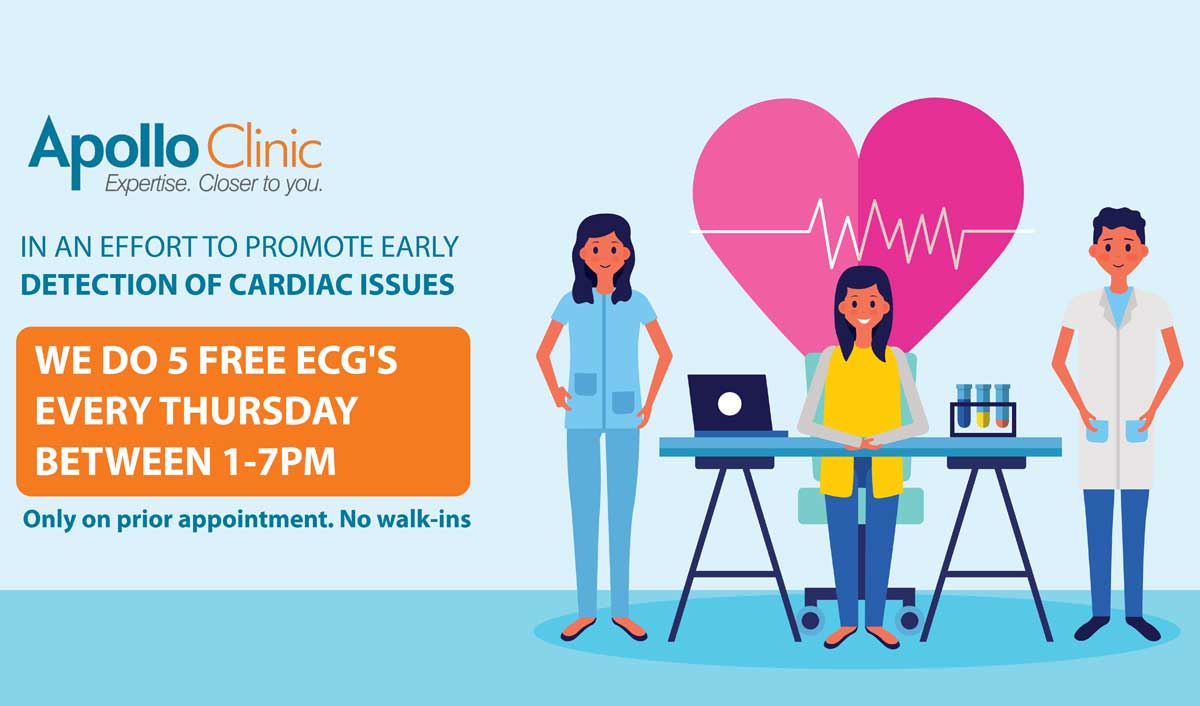 Apollo Clinic
Expertise. Closer to you.

IN AN EFFORT TO PROMOTE EARLY DETECTION OF CARDIAC ISSUES

WE DO 5 FREE ECG'S EVERY THURSDAY BETWEEN 1-7PM

Only on prior appointment. No walk-ins